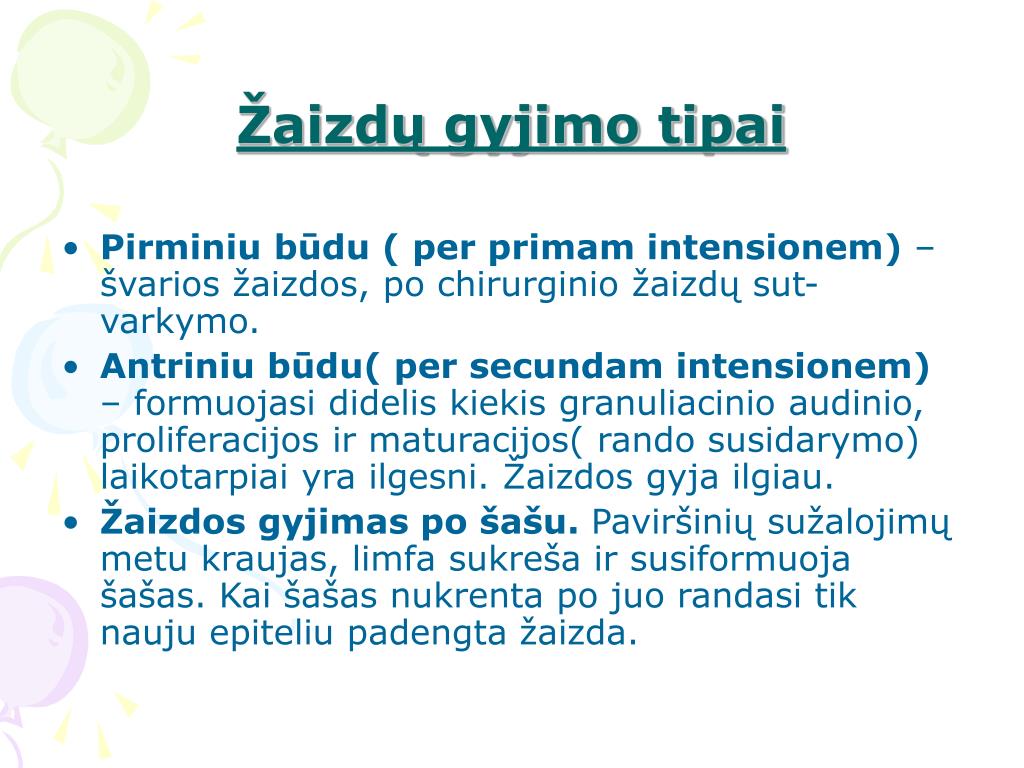 Žaizdų gyjimo tipai

• Pirminiu būdu ( per primam intensionem) – švarios žaizdos, po chirurginio žaizdų sutvarkymo.
• Antriniu būdu( per secundam intensionem) – formuojasi didelis kiekis granuliacinio audinio, proliferacijos ir maturacijos( rando susidarymo) laikotarpiai yra ilgesni. Žaizdos gyja ilgiau.
• Žaizdos gyjimas po šašu. Paviršinių sužalojimų metu kraujas, limfa sukreša ir susiformuoja šašas. Kai šašas nukrenta po juo randasi tik nauju epiteliu padengta žaizda.